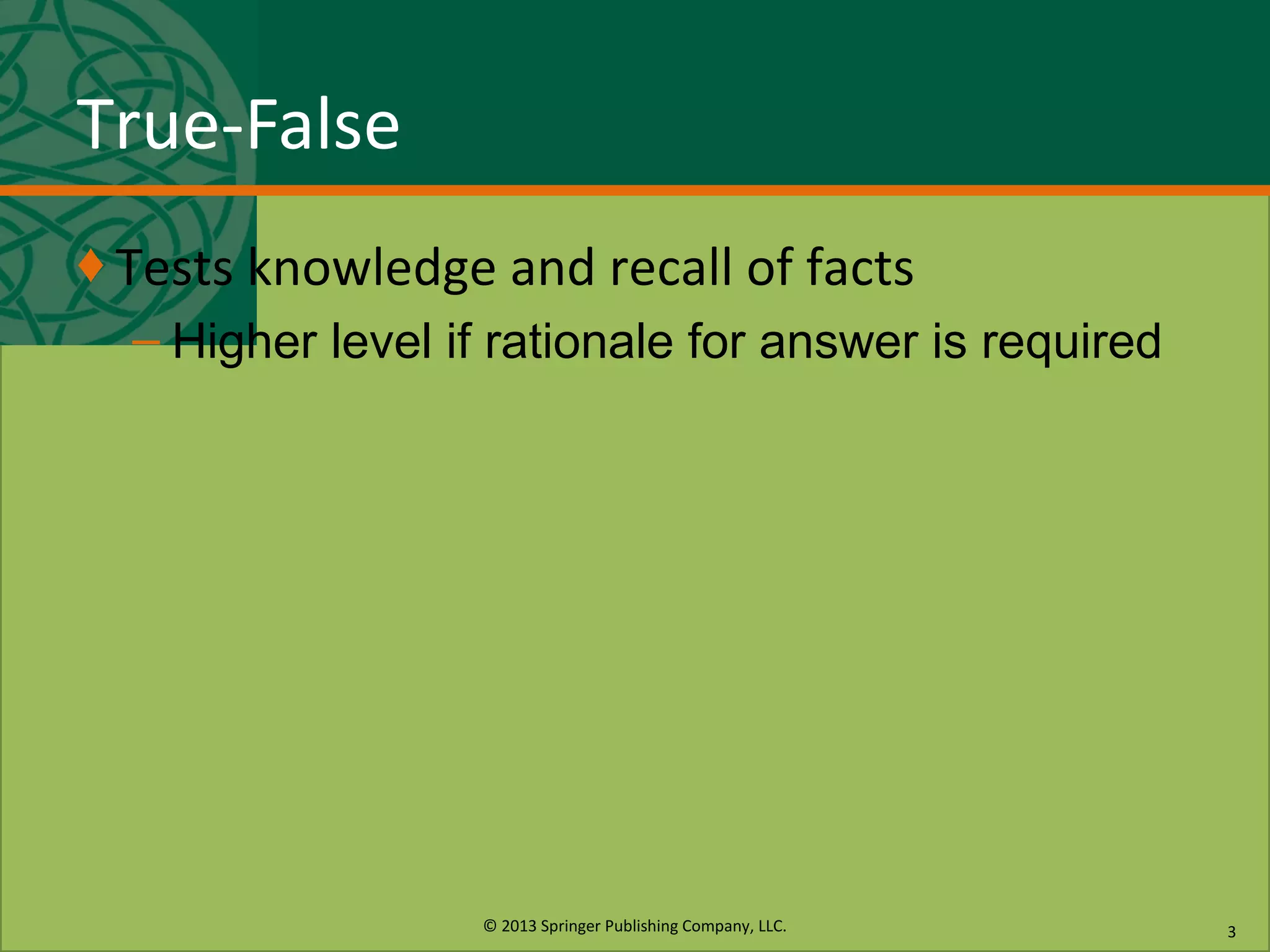 True-False

♦ Tests knowledge and recall of facts

– Higher level if rationale for answer is required

© 2013 Springer Publishing Company, LLC.

3